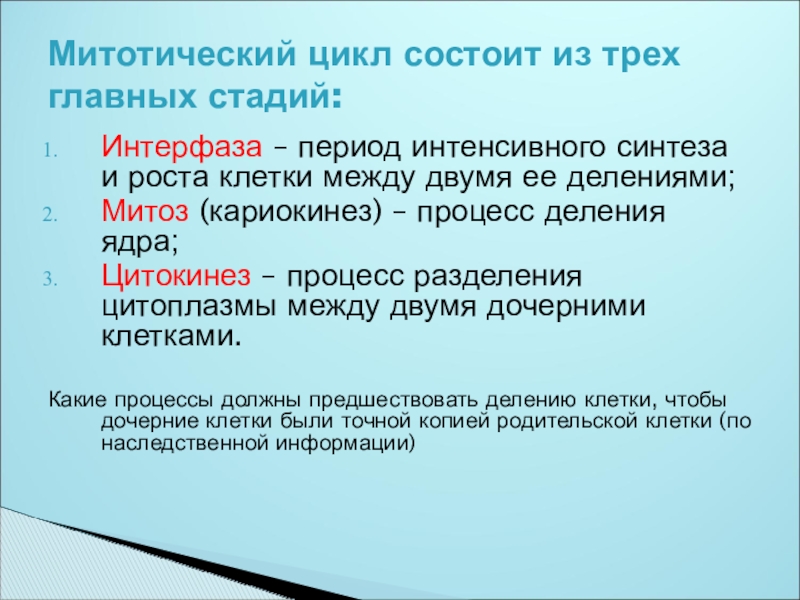 Митотический цикл состоит из трех главных стадий:

1. Интерфаза – период интенсивного синтеза и роста клетки между двумя ее делениями;
2. Митоз (кариокинез) – процесс деления ядра;
3. Цитокинез – процесс разделения цитоплазмы между двумя дочерними клетками.

Какие процессы должны предшествовать делению клетки, чтобы дочерние клетки были точной копией родительской клетки (по наследственной информации)